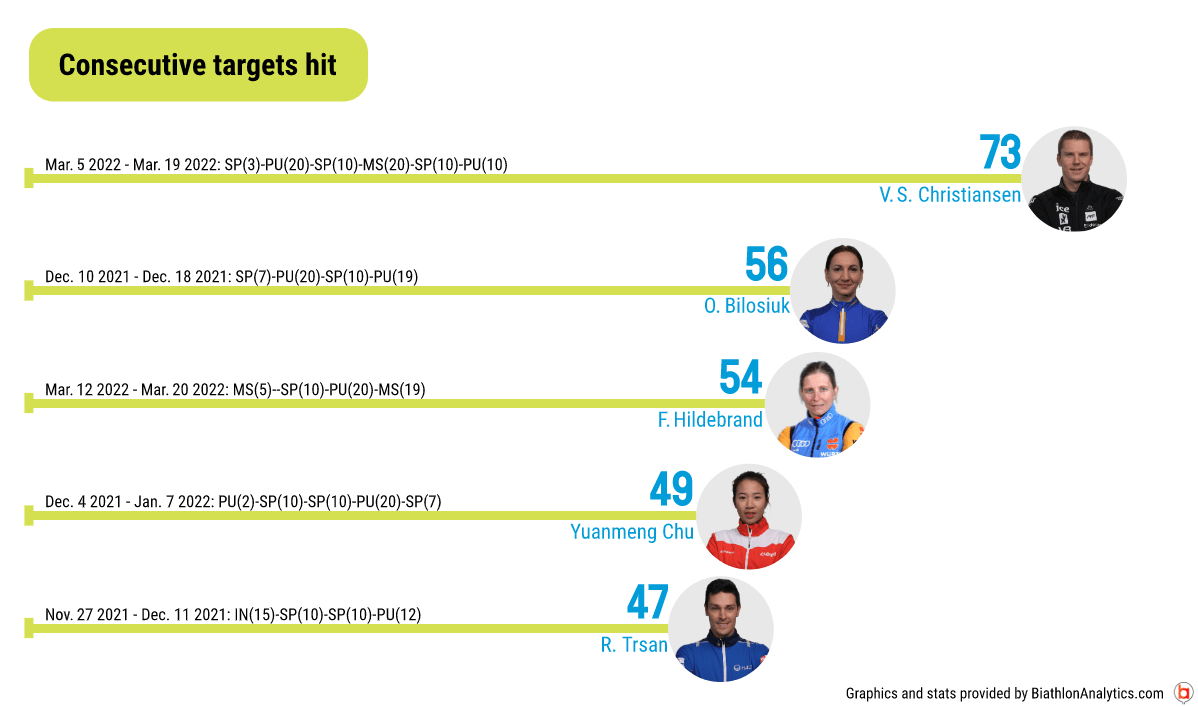 Consecutive targets hit

Mar. 5 2022 - Mar. 19 2022: SP(3)-PU(20)-SP(10)-MS(20)-SP(10)-PU(10)

73

V. S. Christiansen

Dec. 10 2021 - Dec. 18 2021: SP(7)-PU(20)-SP(10)-PU(19)

56

O. Bilosiuk

Mar. 12 2022 - Mar. 20 2022: MS(5)--SP(10)-PU(20)-MS(19)

54

F. Hildebrand

Dec. 4 2021 - Jan. 7 2022: PU(2)-SP(10)-SP(10)-PU(20)-SP(7)

49

Yuanmeng Chu

Nov. 27 2021 - Dec. 11 2021: IN(15)-SP(10)-SP(10)-PU(12)

47

R. Trsan

Graphics and stats provided by BiathlonAnalytics.com